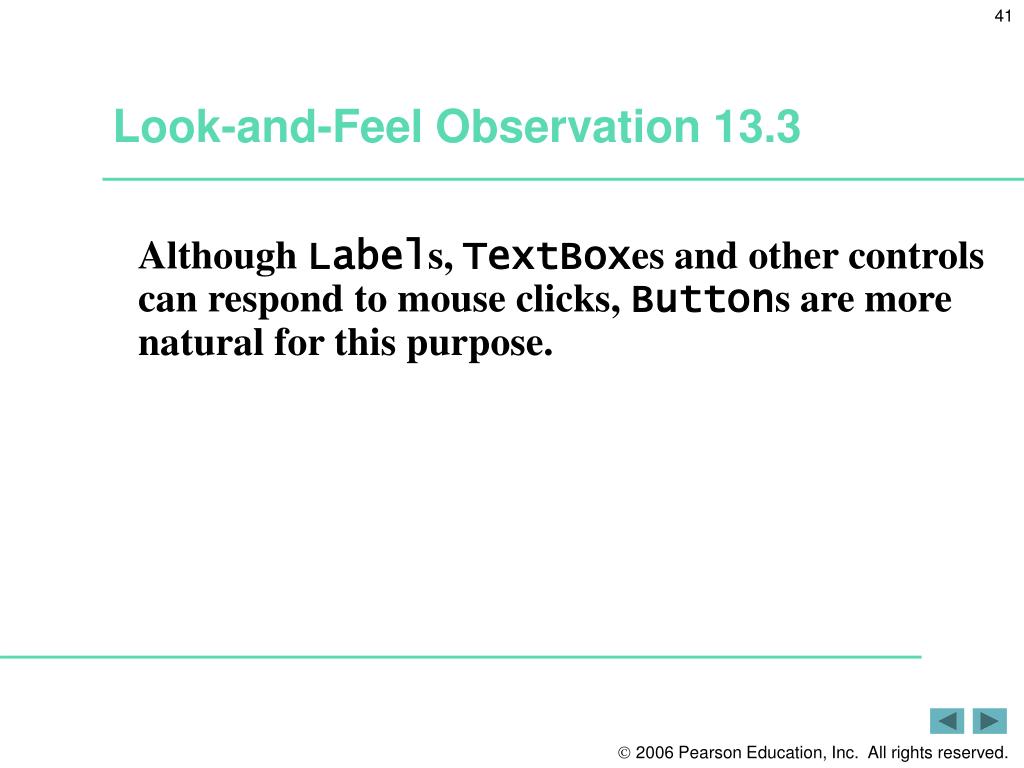 41

Look-and-Feel Observation 13.3

Although Labels, TextBoxes and other controls can respond to mouse clicks, Buttons are more natural for this purpose.

© 2006 Pearson Education, Inc. All rights reserved.